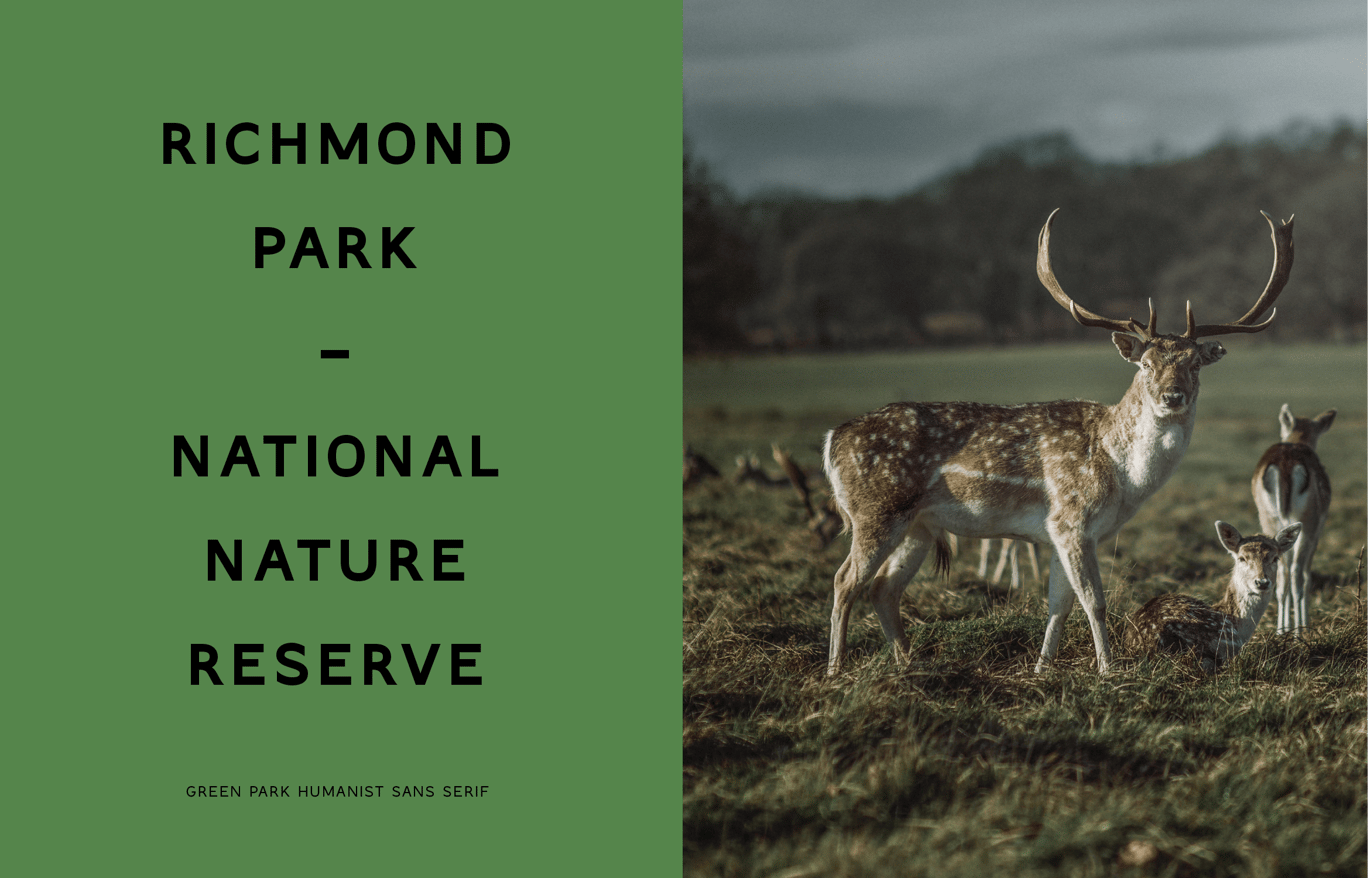 RICHMOND PARK – NATIONAL NATURE RESERVE

GREEN PARK HUMANIST SANS SERIF